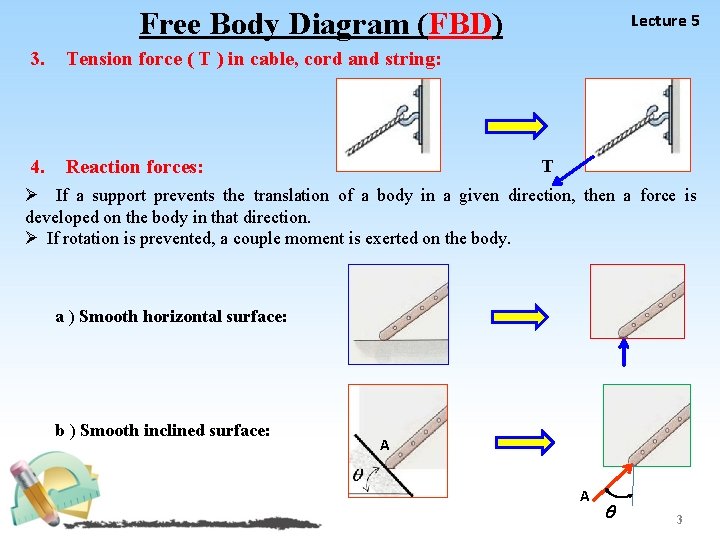 Free Body Diagram (FBD)

Lecture 5

3. Tension force ( T ) in cable, cord and string:

T

4. Reaction forces:

➢ If a support prevents the translation of a body in a given direction, then a force is developed on the body in that direction.

➢ If rotation is prevented, a couple moment is exerted on the body.

a ) Smooth horizontal surface:

b ) Smooth inclined surface:

A

$\theta$

A

$\theta$

3